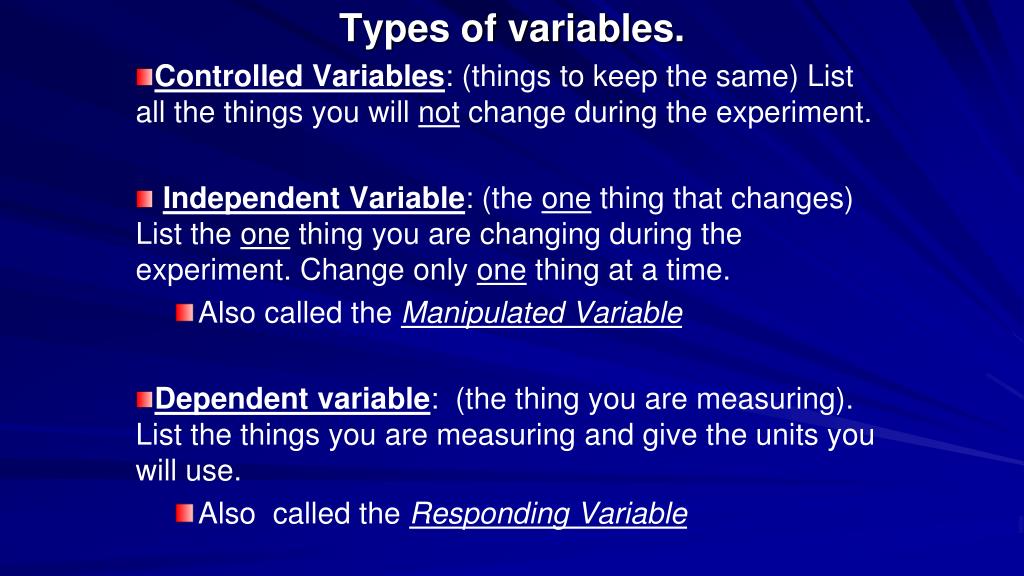 Types of variables.

Controlled Variables: (things to keep the same) List all the things you will not change during the experiment.

Independent Variable: (the one thing that changes) List the one thing you are changing during the experiment. Change only one thing at a time.

Also called the Manipulated Variable

Dependent variable: (the thing you are measuring). List the things you are measuring and give the units you will use.

Also called the Responding Variable